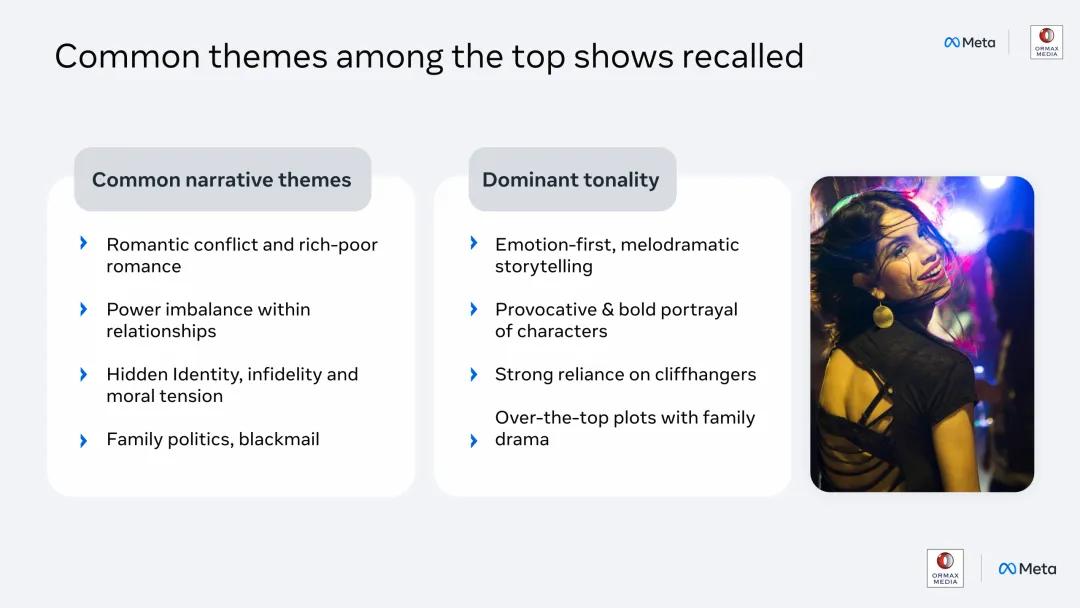 Common themes among the top shows recalled

Meta

ORMAX MEDIA

Common narrative themes

Romantic conflict and rich-poor romance

Power imbalance within relationships

Hidden Identity, infidelity and moral tension

Family politics, blackmail

Dominant tonality

Emotion-first, melodramatic storytelling

Provocative & bold portrayal of characters

Strong reliance on cliffhangers

Over-the-top plots with family drama

ORMAX MEDIA

Meta